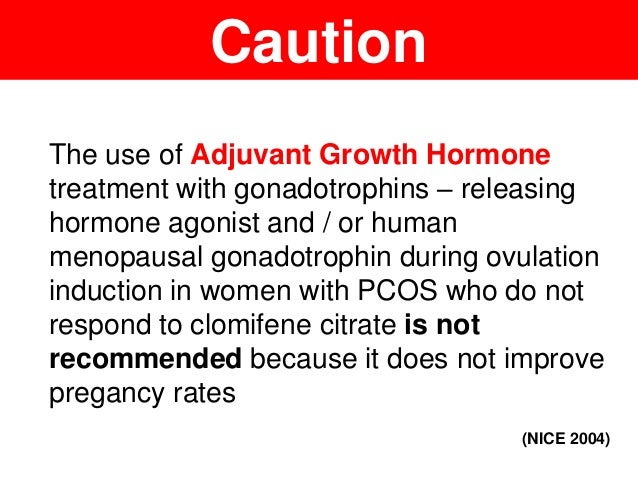 Caution

The use of Adjuvant Growth Hormone treatment with gonadotrophins – releasing hormone agonist and / or human menopausal gonadotrophin during ovulation induction in women with PCOS who do not respond to clomifene citrate is not recommended because it does not improve pregancy rates

(NICE 2004)